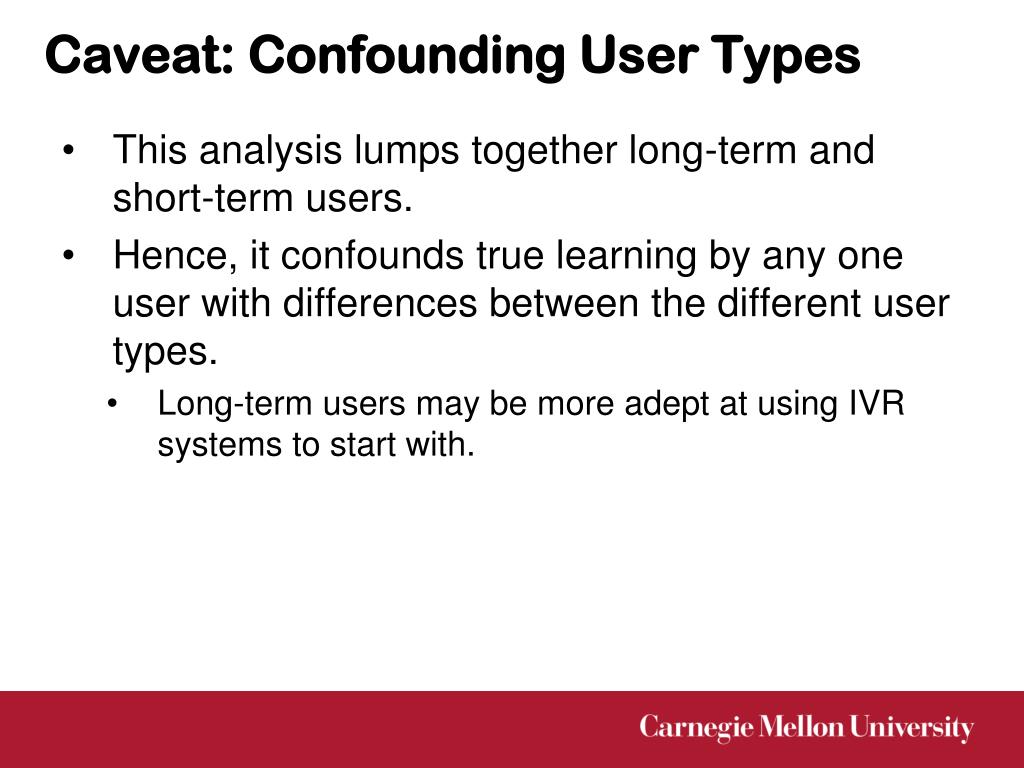 Caveat: Confounding User Types

• This analysis lumps together long-term and short-term users.
• Hence, it confounds true learning by any one user with differences between the different user types.
  • Long-term users may be more adept at using IVR systems to start with.

Carnegie Mellon University